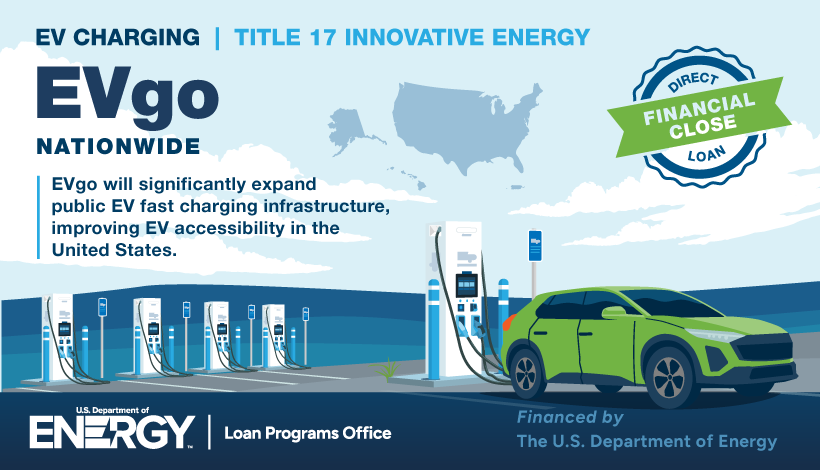 EV CHARGING | TITLE 17 INNOVATIVE ENERGY

EVgo

NATIONWIDE

EVgo will significantly expand public EV fast charging infrastructure, improving EV accessibility in the United States.

DIRECT
FINANCIAL CLOSE
LOAN

U.S. Department of
ENERGY | Loan Programs Office

Financed by
The U.S. Department of Energy